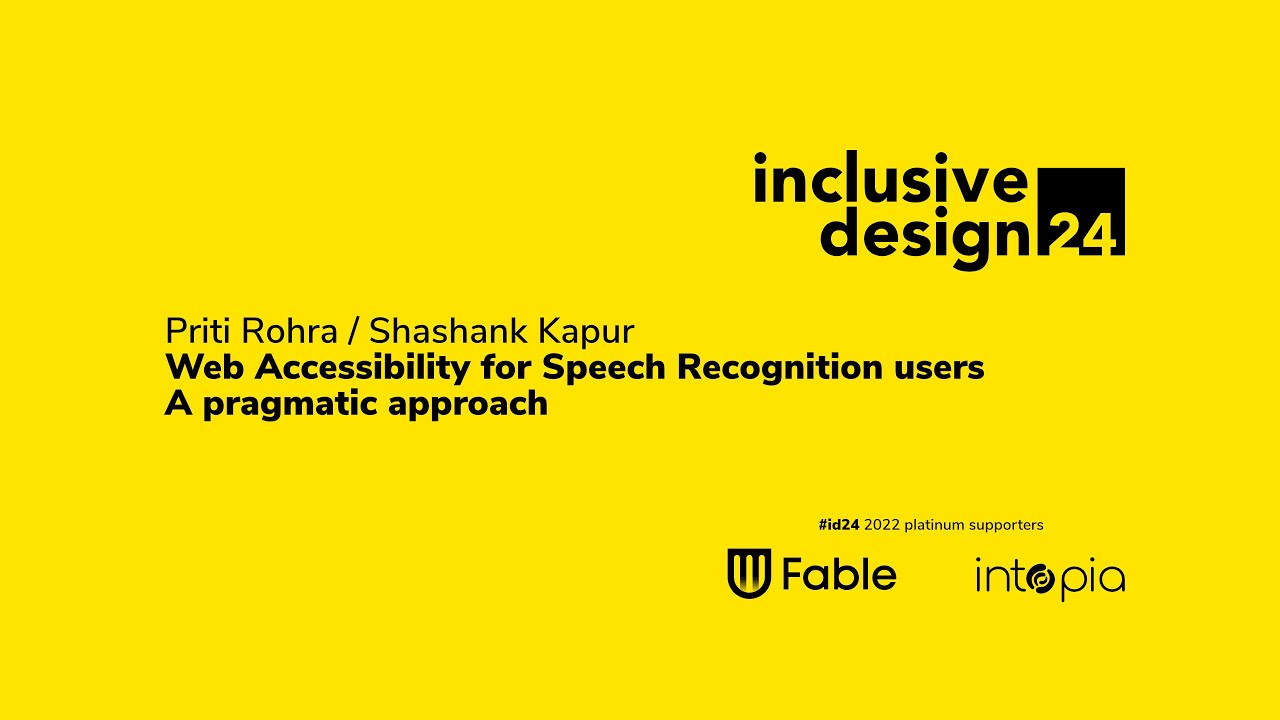 inclusive design 24

Priti Rohra / Shashank Kapur
Web Accessibility for Speech Recognition users
A pragmatic approach

#id24 2022 platinum supporters

Fable

intopia